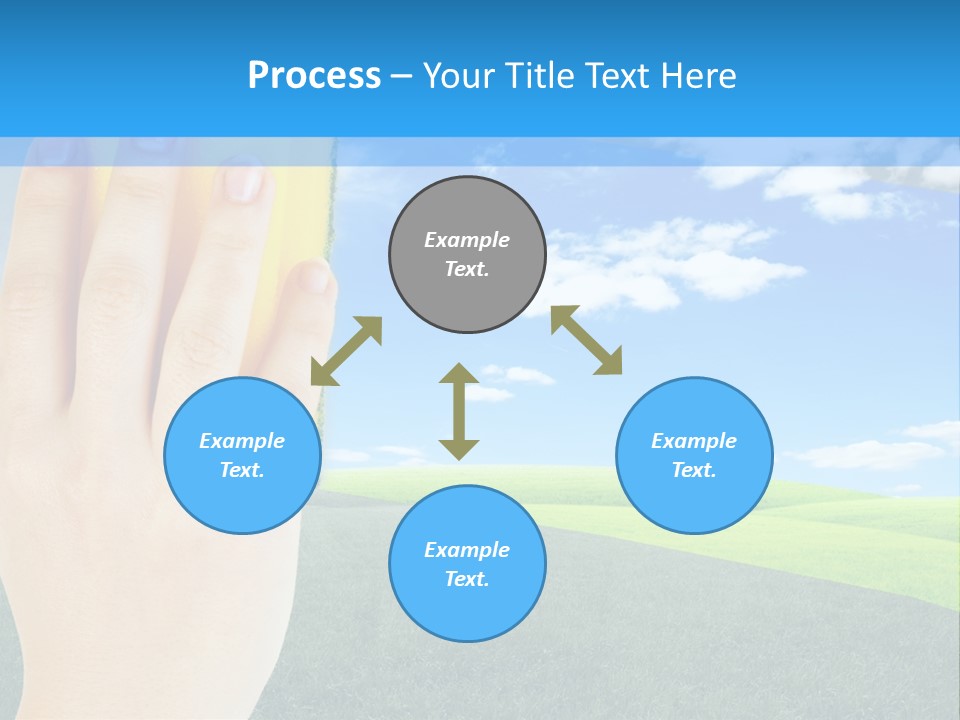 Process – Your Title Text Here

Example Text.

Example Text.

Example Text.

Example Text.